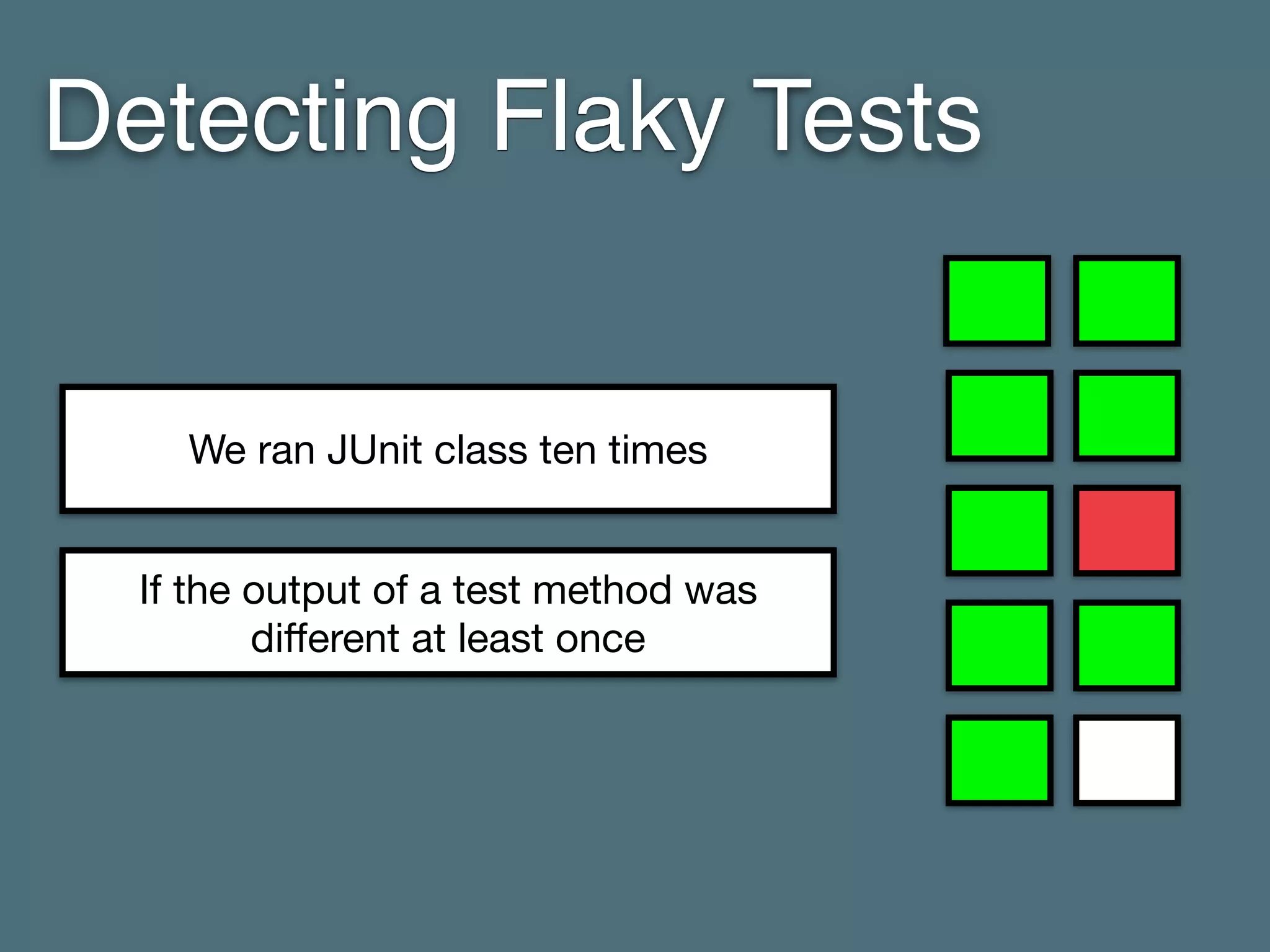 Detecting Flaky Tests

We ran JUnit class ten times

If the output of a test method was different at least once